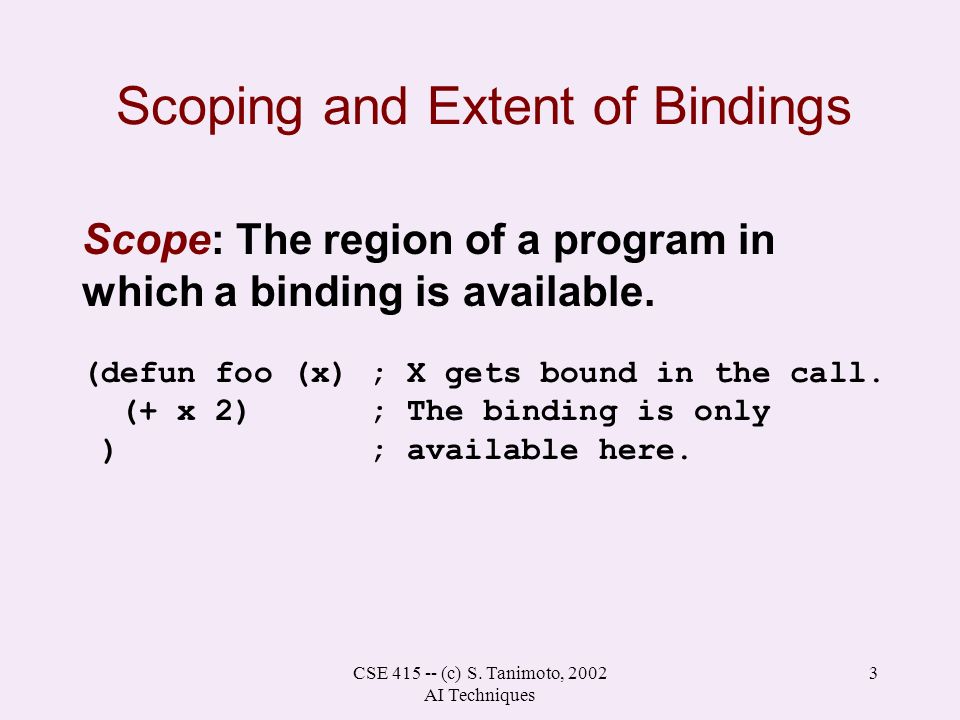 Scoping and Extent of Bindings

Scope: The region of a program in which a binding is available.

(defun foo (x)  ; X gets bound in the call.
  (+ x 2)       ; The binding is only
 )              ; available here.

CSE 415 -- (c) S. Tanimoto, 2002
AI Techniques

3